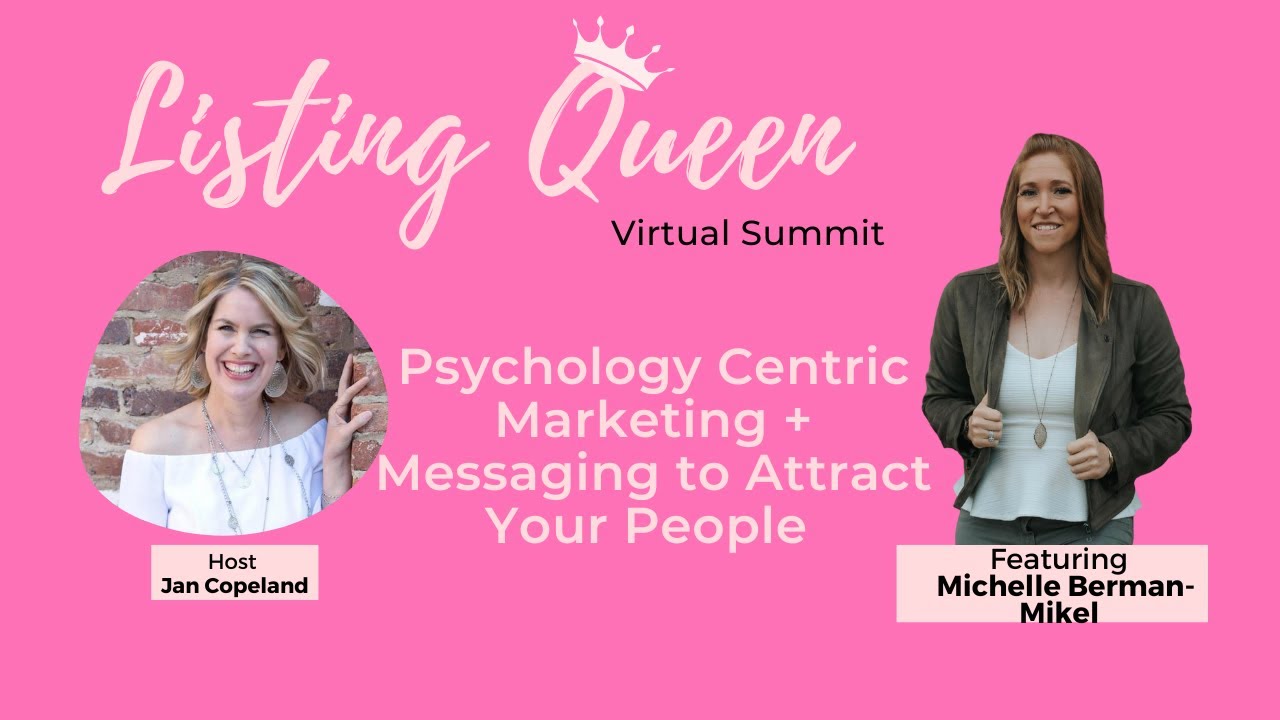 Listing Queen
Virtual Summit

Psychology Centric Marketing + Messaging to Attract Your People

Host
Jan Copeland

Featuring
Michelle Berman-Mikel